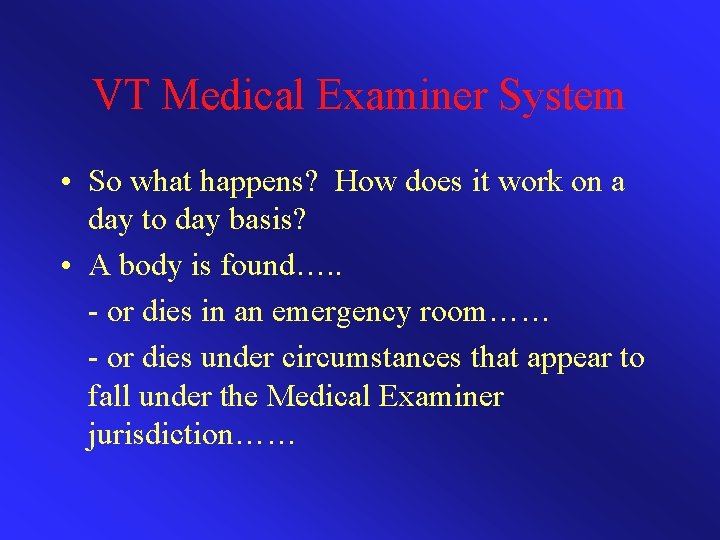 VT Medical Examiner System

• So what happens? How does it work on a day to day basis?

• A body is found…..

- or dies in an emergency room……

- or dies under circumstances that appear to fall under the Medical Examiner jurisdiction……